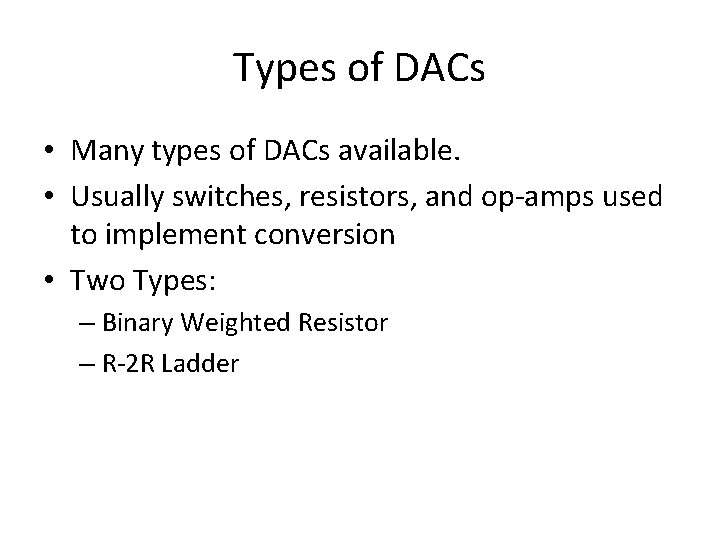 Types of DACs

• Many types of DACs available.
• Usually switches, resistors, and op-amps used to implement conversion
• Two Types:
– Binary Weighted Resistor
– R-2R Ladder